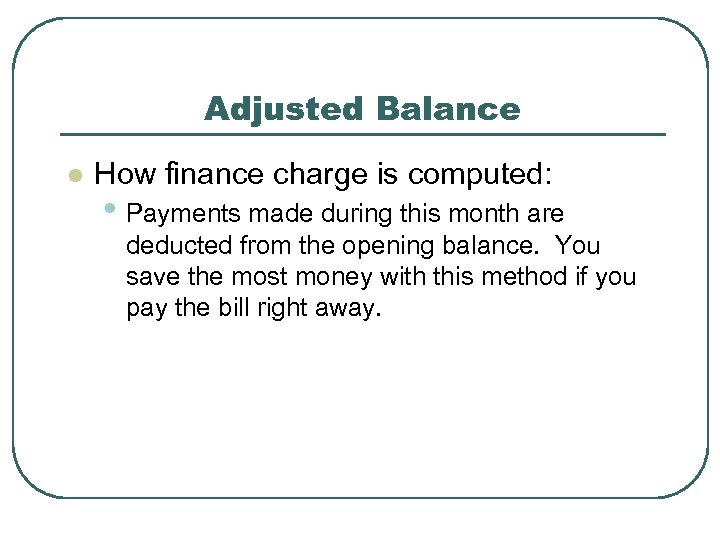 Adjusted Balance

How finance charge is computed:

Payments made during this month are deducted from the opening balance. You save the most money with this method if you pay the bill right away.